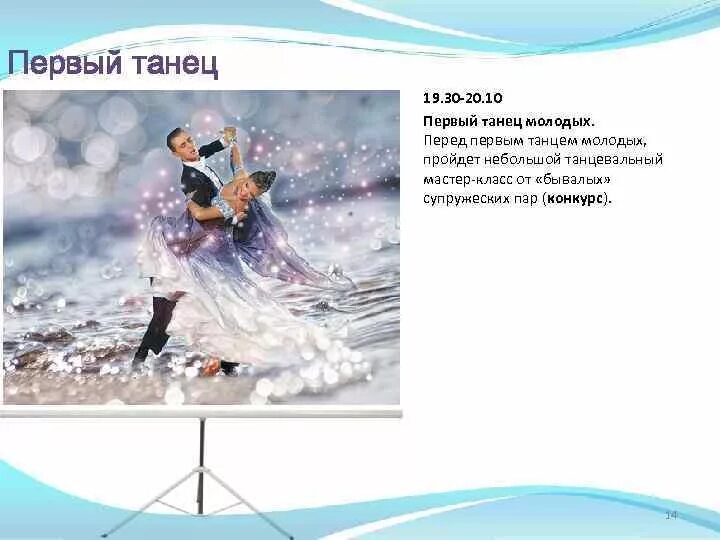 Первый танец

19.30-20.10

Первый танец молодых.
Перед первым танцем молодых, пройдет небольшой танцевальный мастер-класс от «бывалых» супружеских пар (конкурс).

14